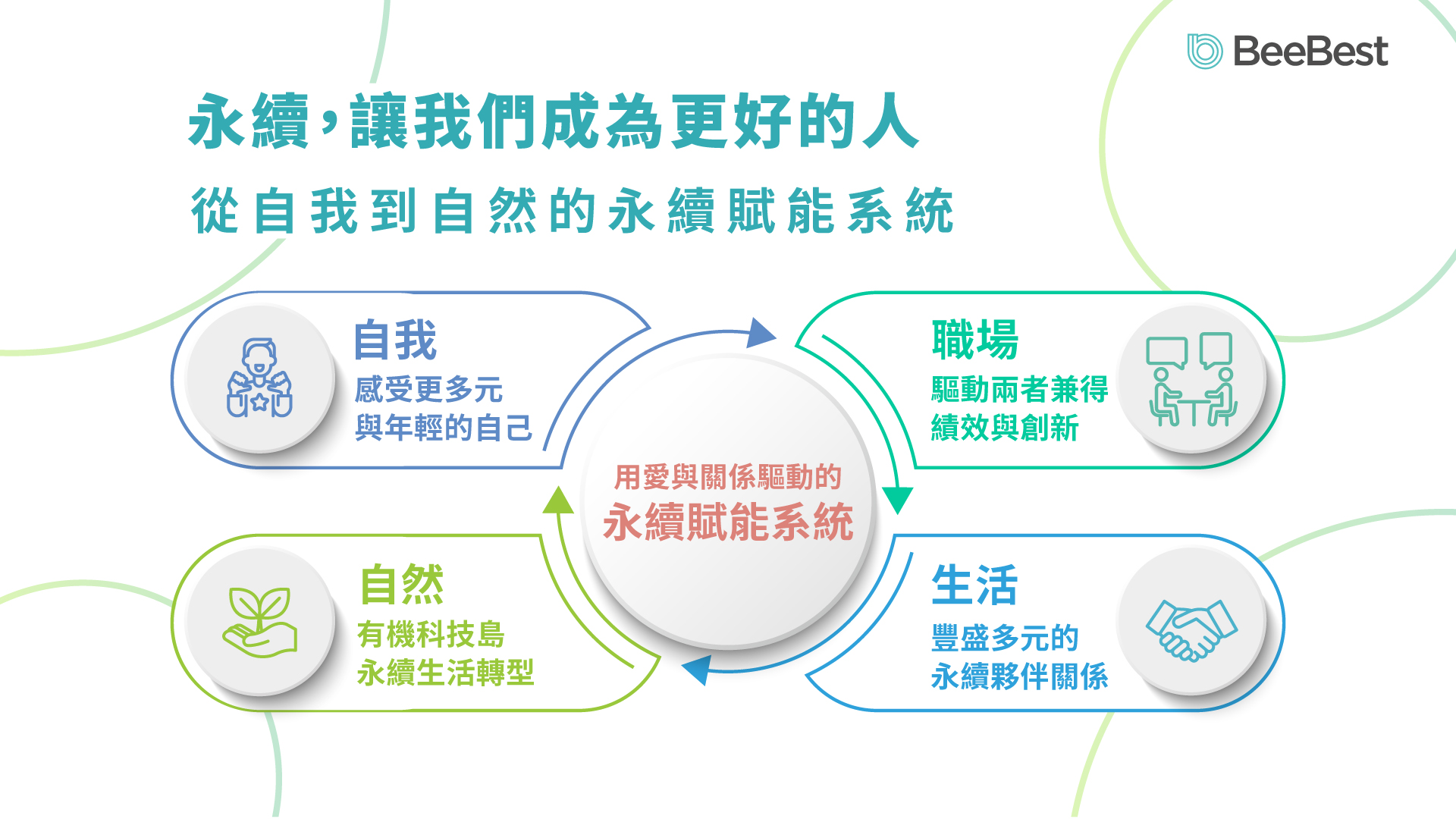 BeeBest

永續，讓我們成為更好的人

從自我到自然的永續賦能系統

自我
感受更多元
與年輕的自己

職場
驅動兩者兼得
績效與創新

用愛與關係驅動的
永續賦能系統

自然
有機科技島
永續生活轉型

生活
豐盛多元的
永續夥伴關係